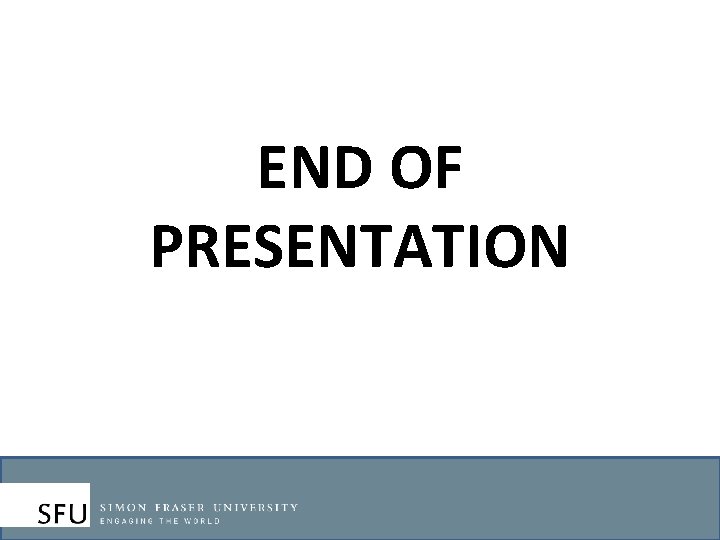 END OF PRESENTATION

SFU SIMON FRASER UNIVERSITY
ENGAGING THE WORLD